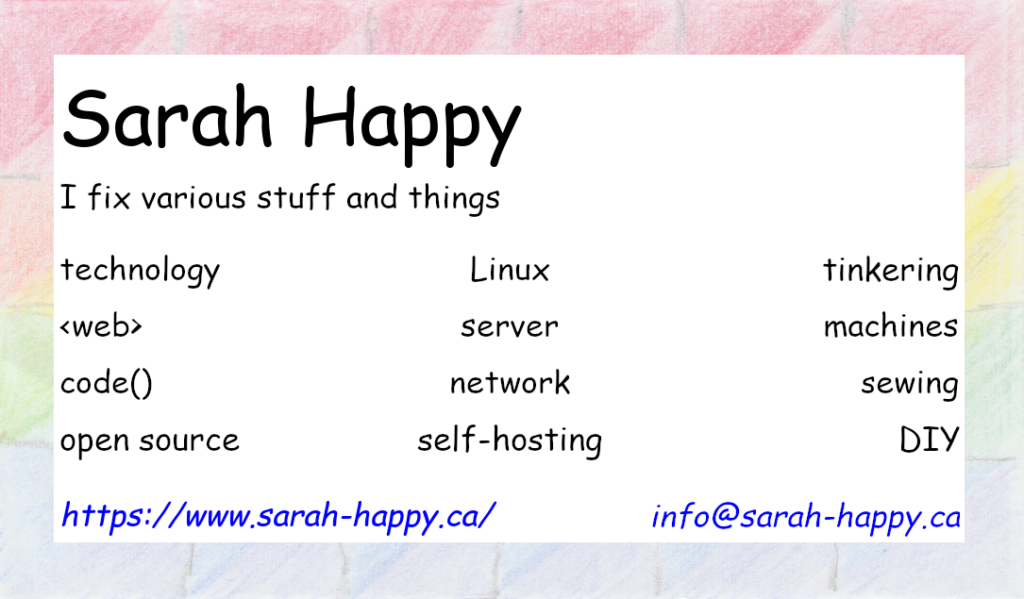 Sarah Happy

I fix various stuff and things

technology
<web>
code()
open source

Linux
server
network
self-hosting

tinkering
machines
sewing
DIY

https://www.sarah-happy.ca/ info@sarah-happy.ca